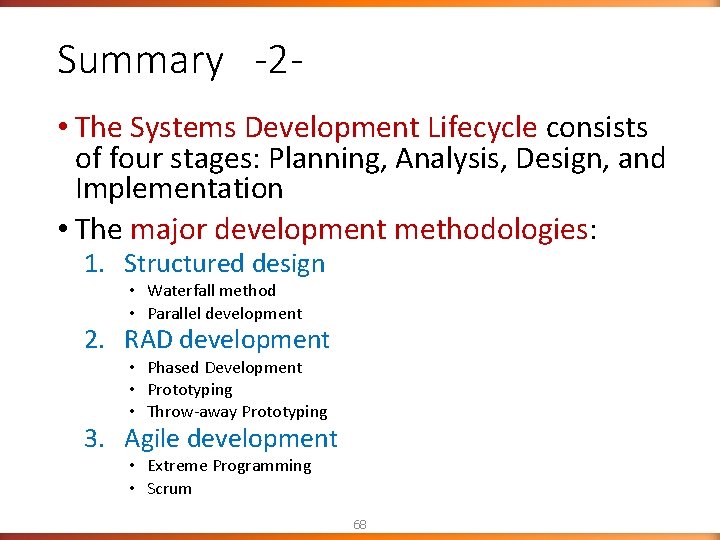 Summary -2-

• The Systems Development Lifecycle consists of four stages: Planning, Analysis, Design, and Implementation

• The major development methodologies:

1. Structured design
• Waterfall method
• Parallel development

2. RAD development
• Phased Development
• Prototyping
• Throw-away Prototyping

3. Agile development
• Extreme Programming
• Scrum

68